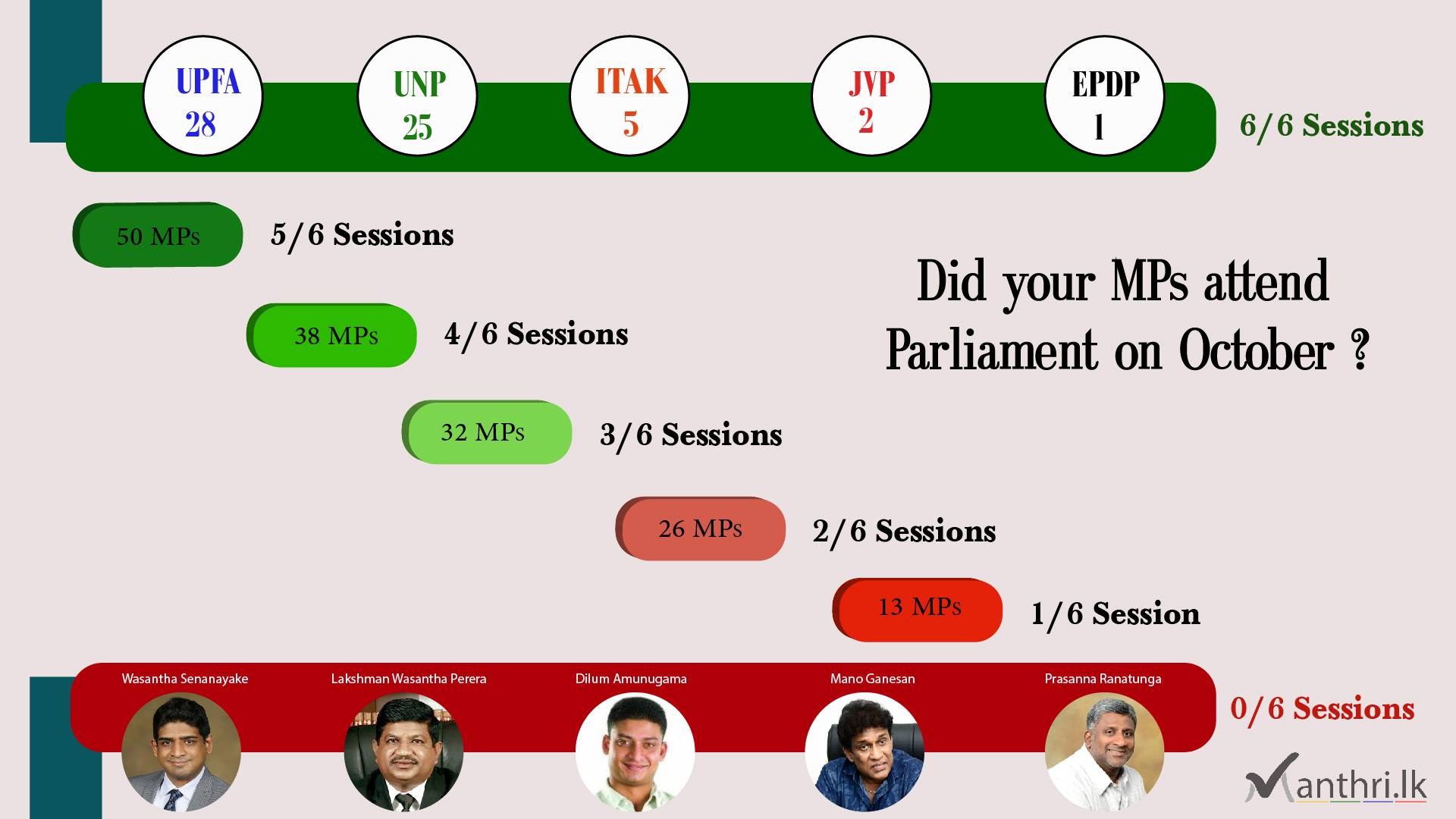 UPFA 28

UNP 25

ITAK 5

JVP 2

EPDP 1

6/6 Sessions

50 MPs 5/6 Sessions

38 MPs 4/6 Sessions

32 MPs 3/6 Sessions

26 MPs 2/6 Sessions

13 MPs 1/6 Session

Did your MPs attend Parliament on October ?

Wasantha Senanayake

Lakshman Wasantha Perera

Dilum Amunugama

Mano Ganesan

Prasanna Ranatunga

0/6 Sessions

Manthri.lk